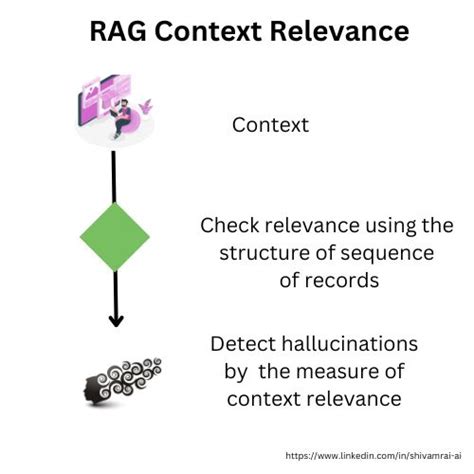 RAG Context Relevance

Context

Check relevance using the structure of sequence of records

Detect hallucinations by the measure of context relevance

https://www.linkedin.com/in/shivamrai-ai